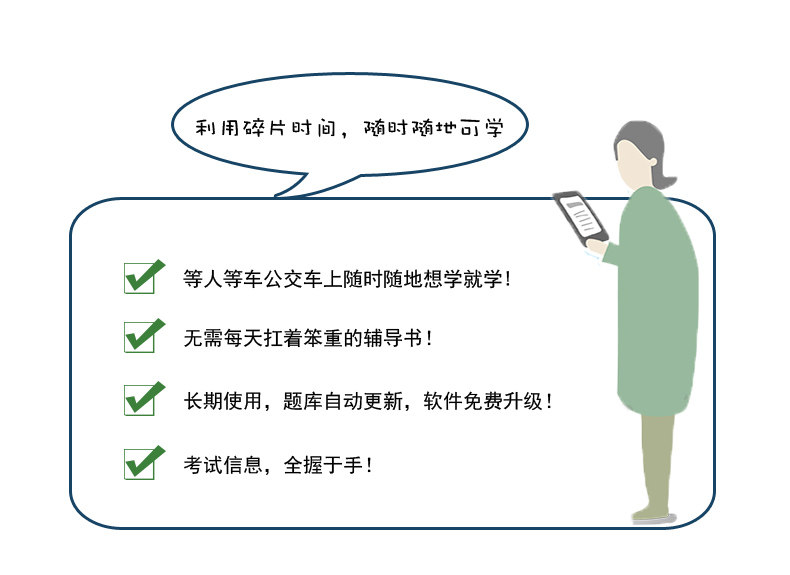 利用碎片时间，随时随地可学

等人等车公交车上随时随地想学就学！

无需每天扛着笨重的辅导书！

长期使用，题库自动更新，软件免费升级！

考试信息，全握于手！